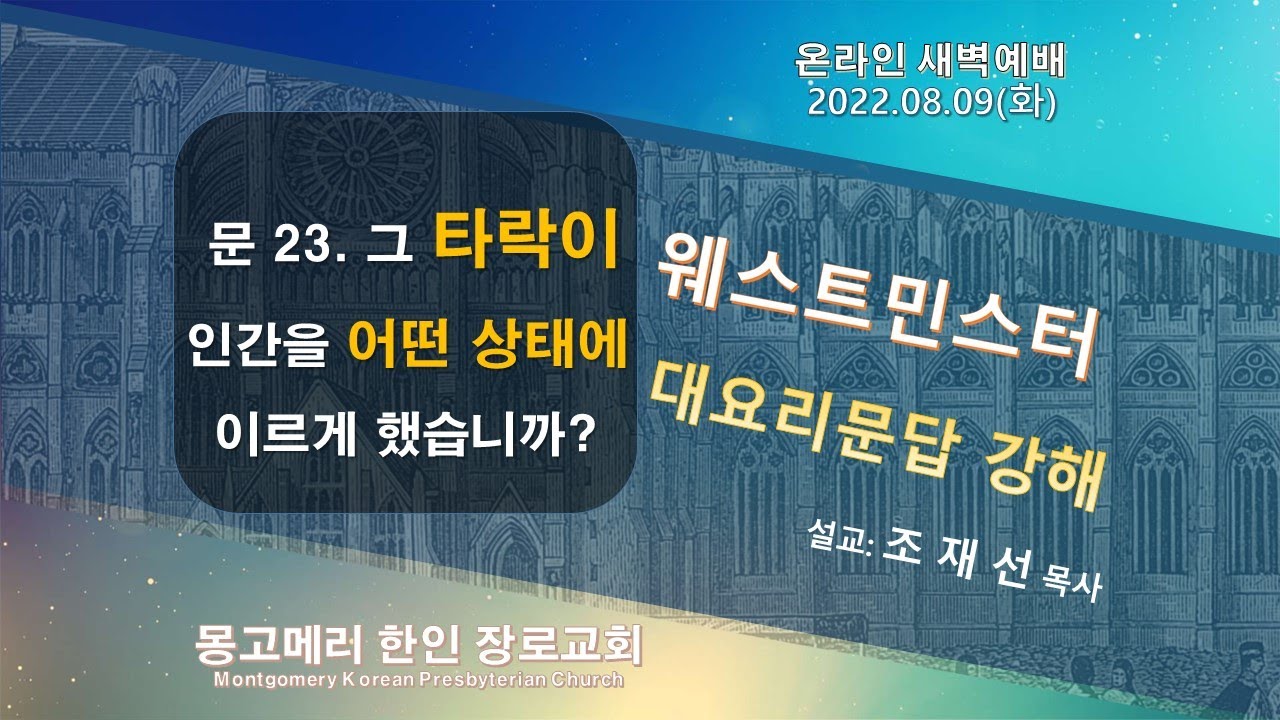 온라인 새벽예배
2022.08.09(화)

문 23. 그 타락이 인간을 어떤 상태에 이르게 했습니까?

웨스트민스터
대요리문답 강해

설교: 조 재 선 목사

몽고메리 한인 장로교회
Montgomery Korean Presbyterian Church